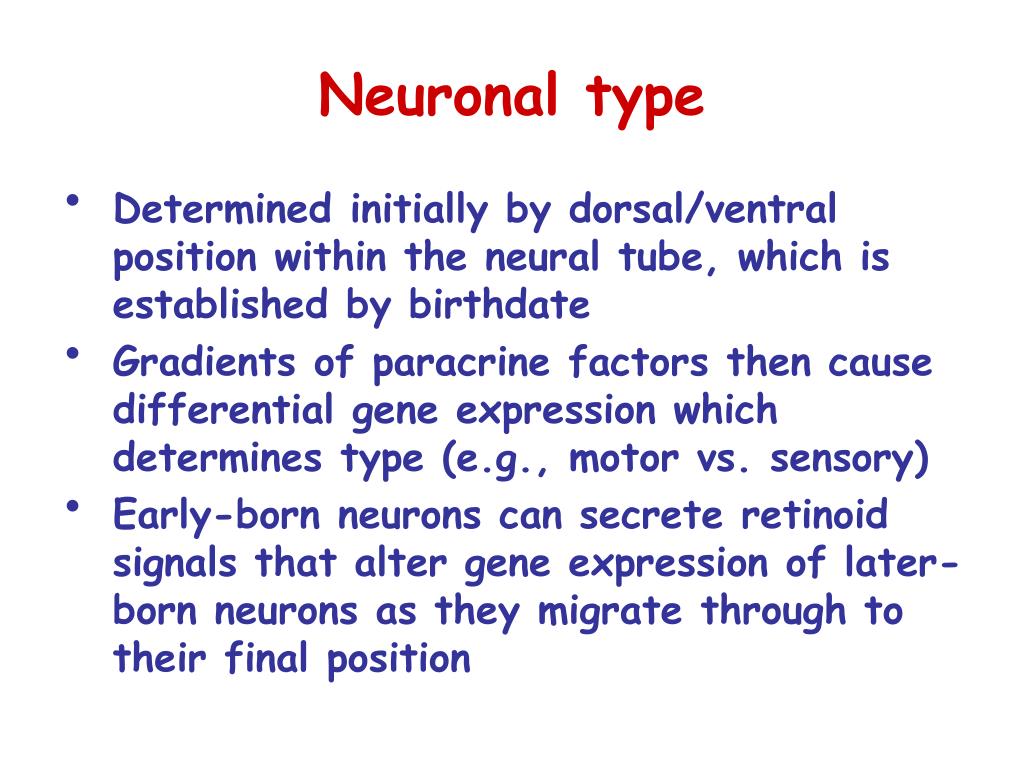 Neuronal type

• Determined initially by dorsal/ventral position within the neural tube, which is established by birthdate
• Gradients of paracrine factors then cause differential gene expression which determines type (e.g., motor vs. sensory)
• Early-born neurons can secrete retinoid signals that alter gene expression of later-born neurons as they migrate through to their final position